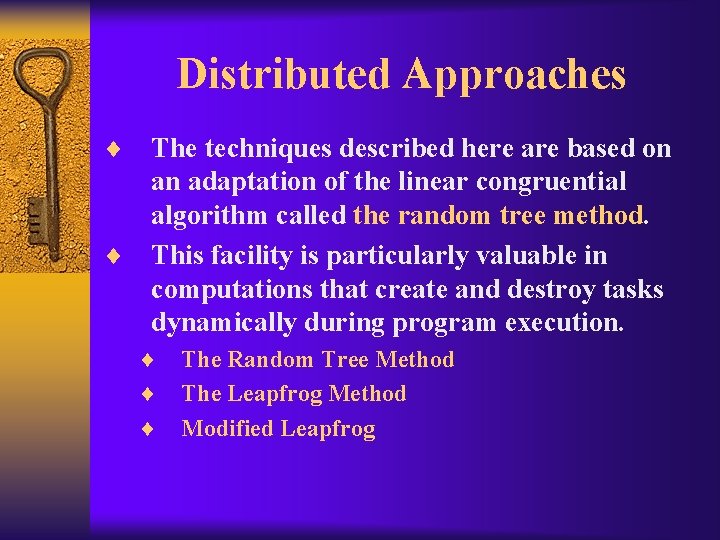 Distributed Approaches

♦ The techniques described here are based on an adaptation of the linear congruential algorithm called the random tree method.

♦ This facility is particularly valuable in computations that create and destroy tasks dynamically during program execution.

♦ The Random Tree Method
♦ The Leapfrog Method
♦ Modified Leapfrog